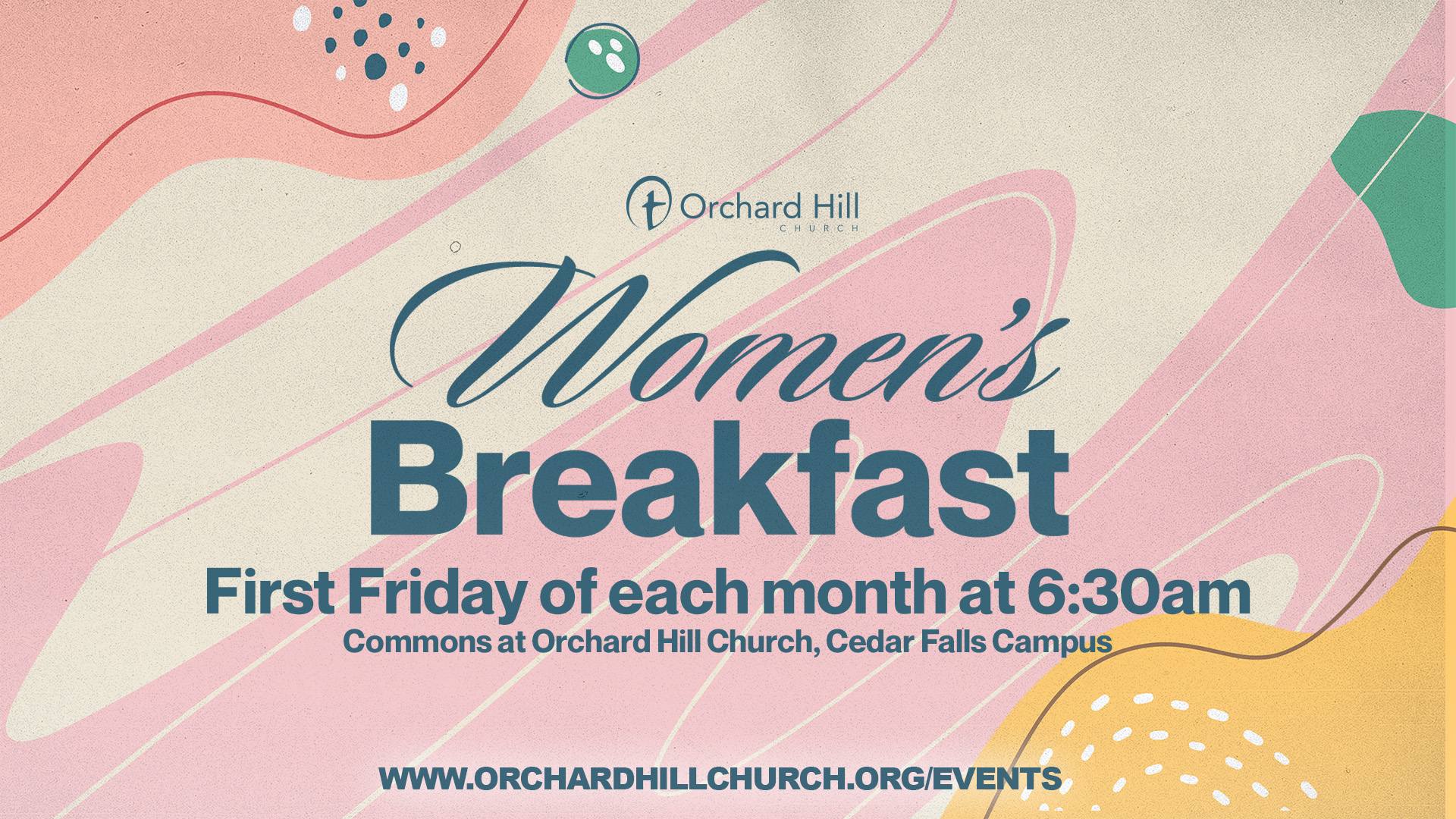 Orchard Hill
CHURCH

Women's
Breakfast

First Friday of each month at 6:30am
Commons at Orchard Hill Church, Cedar Falls Campus

WWW.ORCHARDHILLCHURCH.ORG/EVENTS